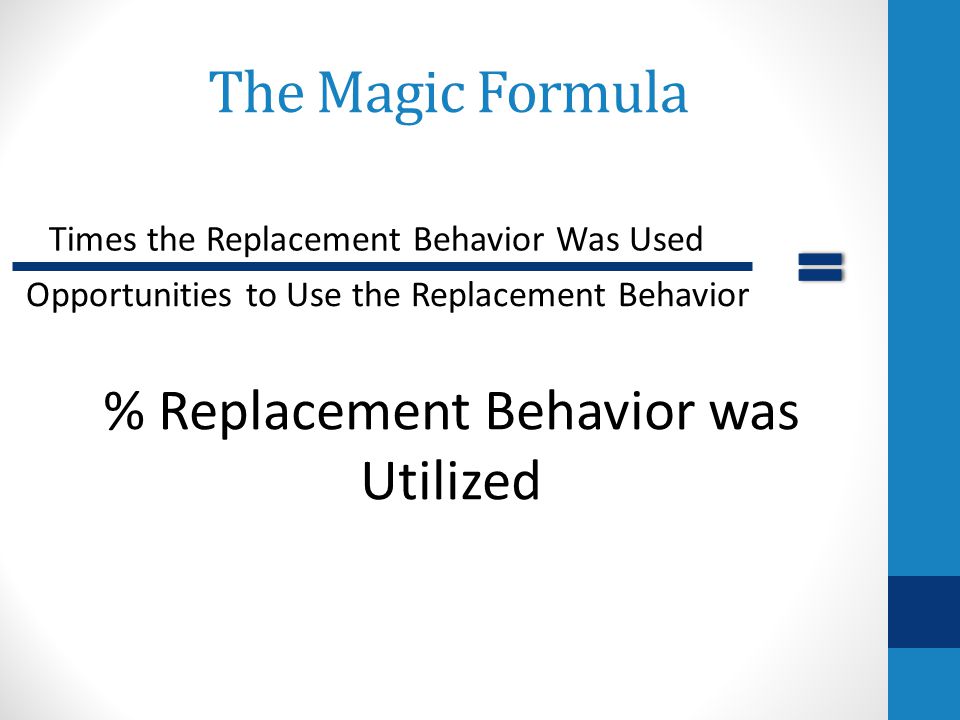 The Magic Formula

$\frac{\text{Times the Replacement Behavior Was Used}}{\text{Opportunities to Use the Replacement Behavior}} =$

% Replacement Behavior was Utilized